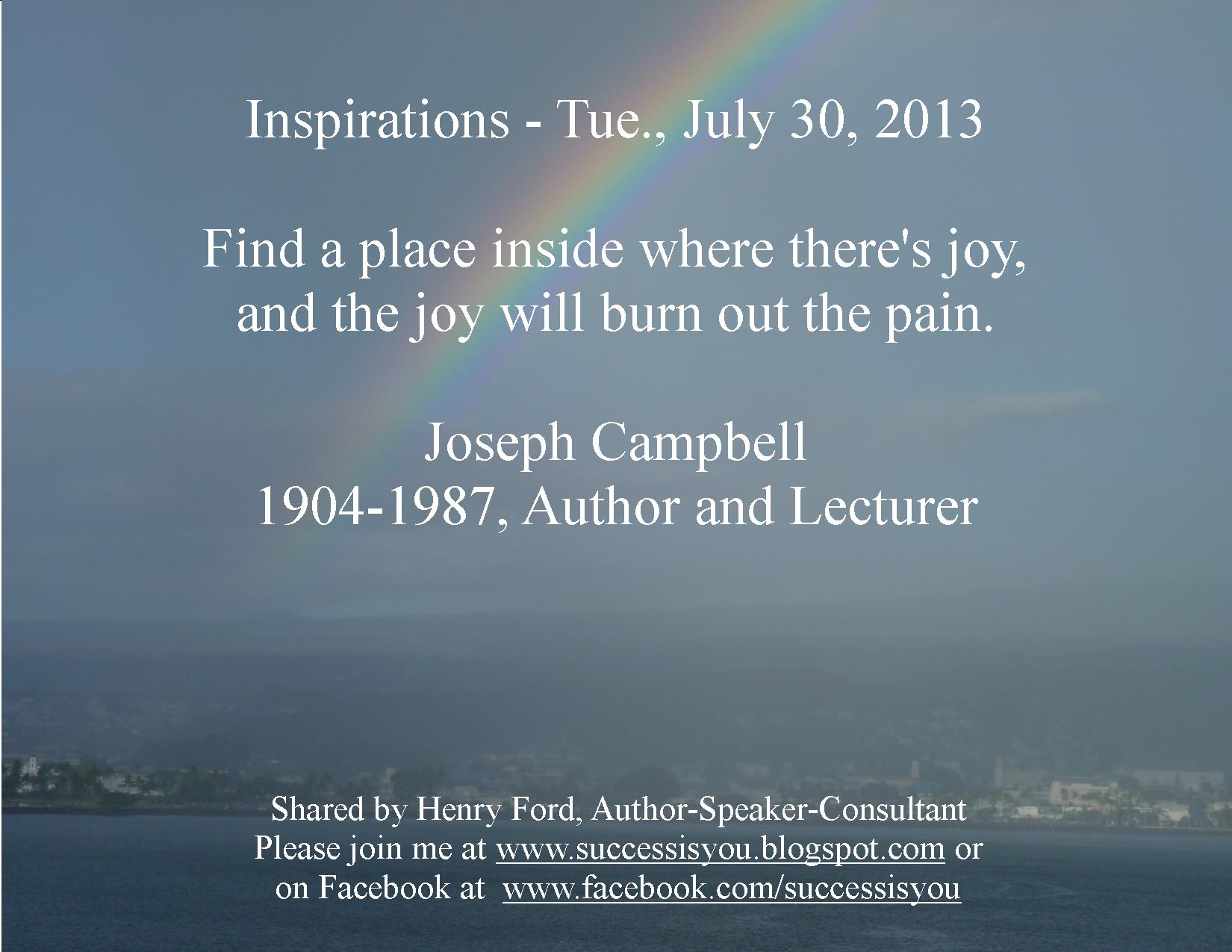 Inspirations - Tue., July 30, 2013

Find a place inside where there's joy, and the joy will burn out the pain.

Joseph Campbell
1904-1987, Author and Lecturer

Shared by Henry Ford, Author-Speaker-Consultant
Please join me at www.successisyou.blogspot.com or on Facebook at www.facebook.com/successisyou